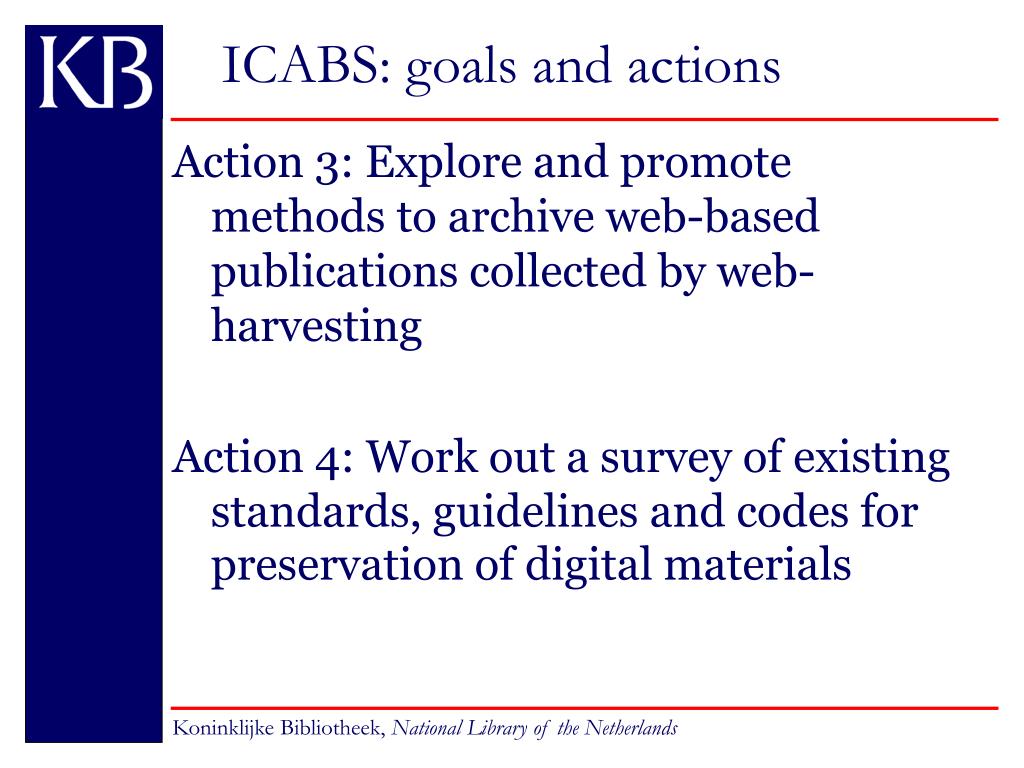 KB

ICABS: goals and actions

Action 3: Explore and promote methods to archive web-based publications collected by web-harvesting

Action 4: Work out a survey of existing standards, guidelines and codes for preservation of digital materials

Koninklijke Bibliotheek, National Library of the Netherlands